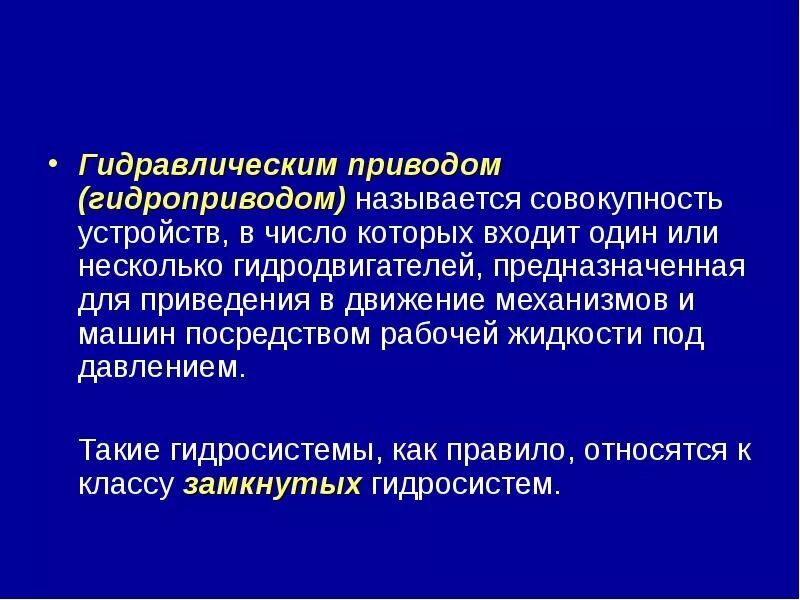 • Гидравлическим приводом (гидроприводом) называется совокупность устройств, в число которых входит один или несколько гидродвигателей, предназначенная для приведения в движение механизмов и машин посредством рабочей жидкости под давлением.

Такие гидросистемы, как правило, относятся к классу замкнутых гидросистем.